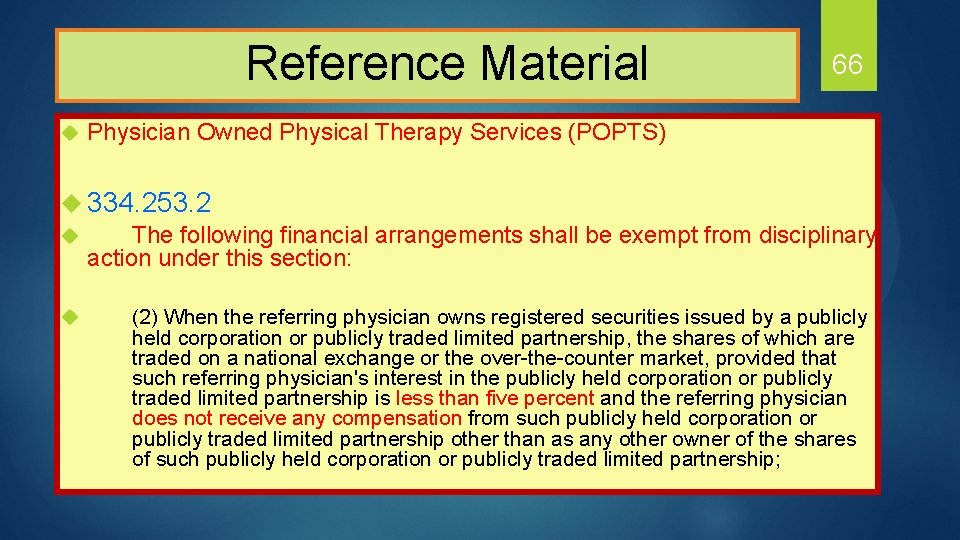 Reference Material

66

Physician Owned Physical Therapy Services (POPTS)

334.253.2

The following financial arrangements shall be exempt from disciplinary action under this section:

(2) When the referring physician owns registered securities issued by a publicly held corporation or publicly traded limited partnership, the shares of which are traded on a national exchange or the over-the-counter market, provided that such referring physician's interest in the publicly held corporation or publicly traded limited partnership is less than five percent and the referring physician does not receive any compensation from such publicly held corporation or publicly traded limited partnership other than as any other owner of the shares of such publicly held corporation or publicly traded limited partnership;